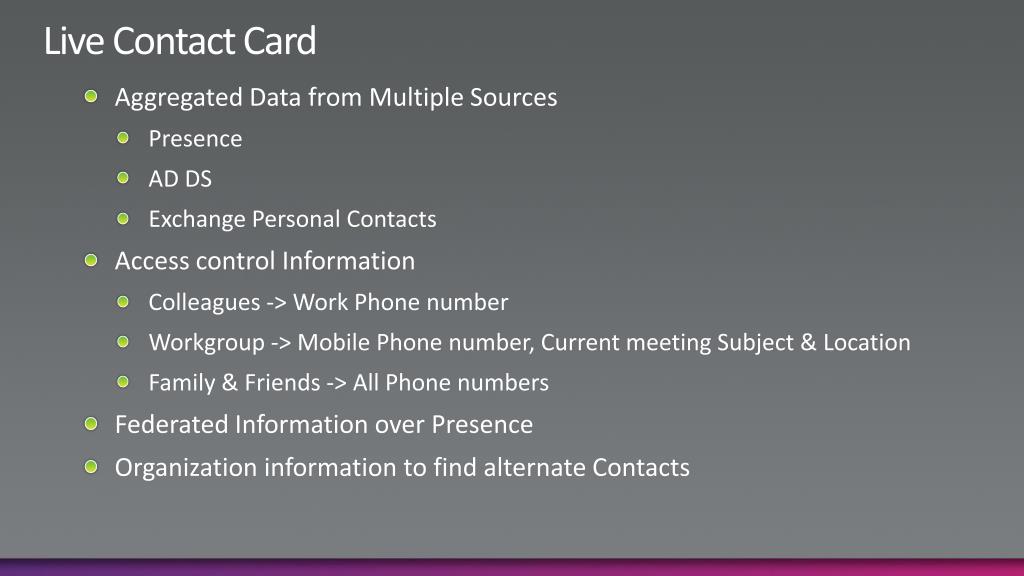 Live Contact Card

Aggregated Data from Multiple Sources

Presence

AD DS

Exchange Personal Contacts

Access control Information

Colleagues -> Work Phone number

Workgroup -> Mobile Phone number, Current meeting Subject & Location

Family & Friends -> All Phone numbers

Federated Information over Presence

Organization information to find alternate Contacts